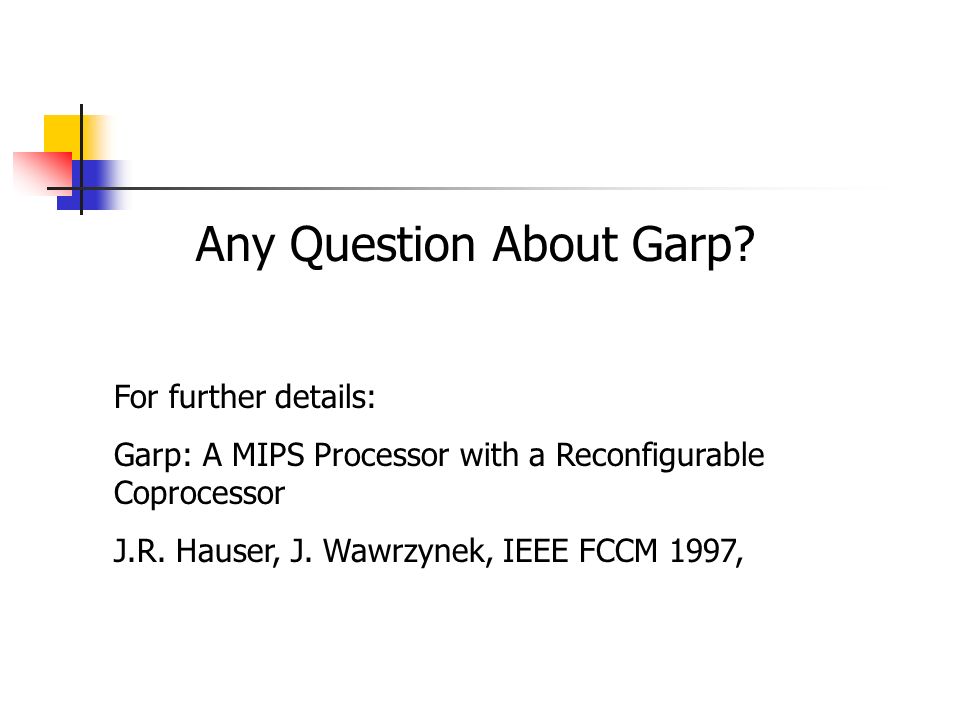 Any Question About Garp?

For further details:

Garp: A MIPS Processor with a Reconfigurable Coprocessor

J.R. Hauser, J. Wawrzynek, IEEE FCCM 1997,